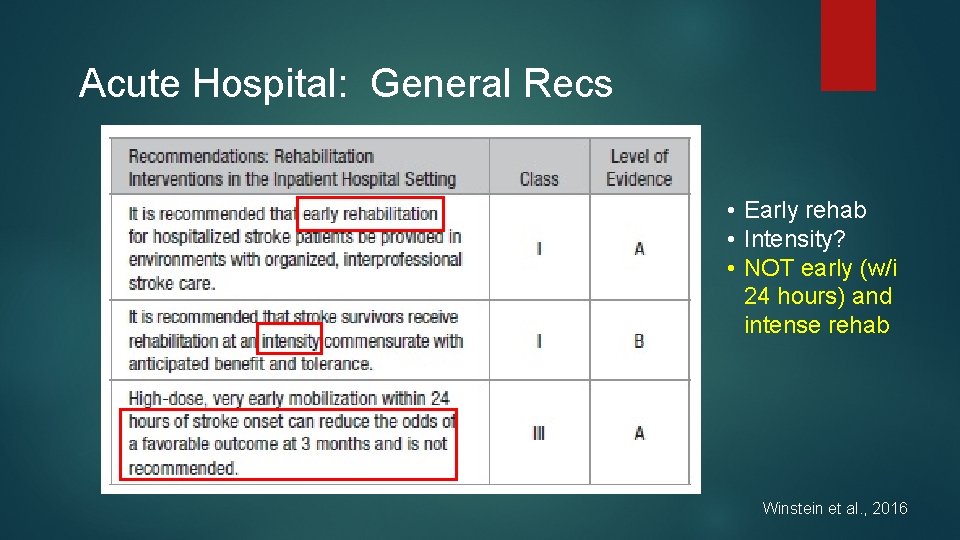 Acute Hospital: General Recs

| Recommendations: Rehabilitation Interventions in the Inpatient Hospital Setting | Class | Level of Evidence |
|---|---|---|
| It is recommended that early rehabilitation for hospitalized stroke patients be provided in environments with organized, interprofessional stroke care. | I | A |
| It is recommended that stroke survivors receive rehabilitation at an intensity commensurate with anticipated benefit and tolerance. | I | B |
| High-dose, very early mobilization within 24 hours of stroke onset can reduce the odds of a favorable outcome at 3 months and is not recommended. | III | A |

• Early rehab
• Intensity?
• NOT early (w/i 24 hours) and intense rehab

Winstein et al., 2016